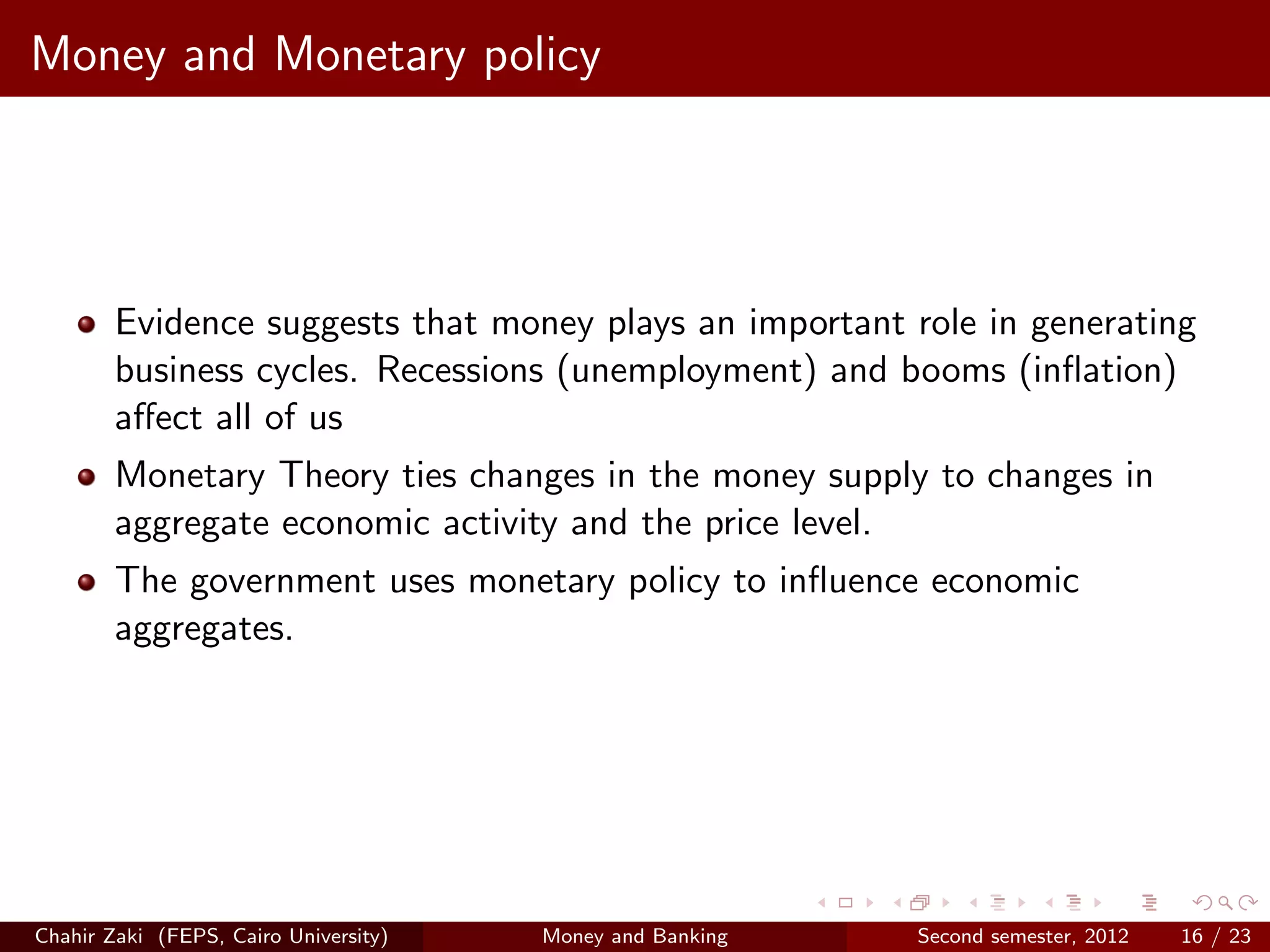 Money and Monetary policy

- Evidence suggests that money plays an important role in generating business cycles. Recessions (unemployment) and booms (inflation) affect all of us
- Monetary Theory ties changes in the money supply to changes in aggregate economic activity and the price level.
- The government uses monetary policy to influence economic aggregates.

Chahir Zaki (FEPS, Cairo University) Money and Banking Second semester, 2012 16 / 23